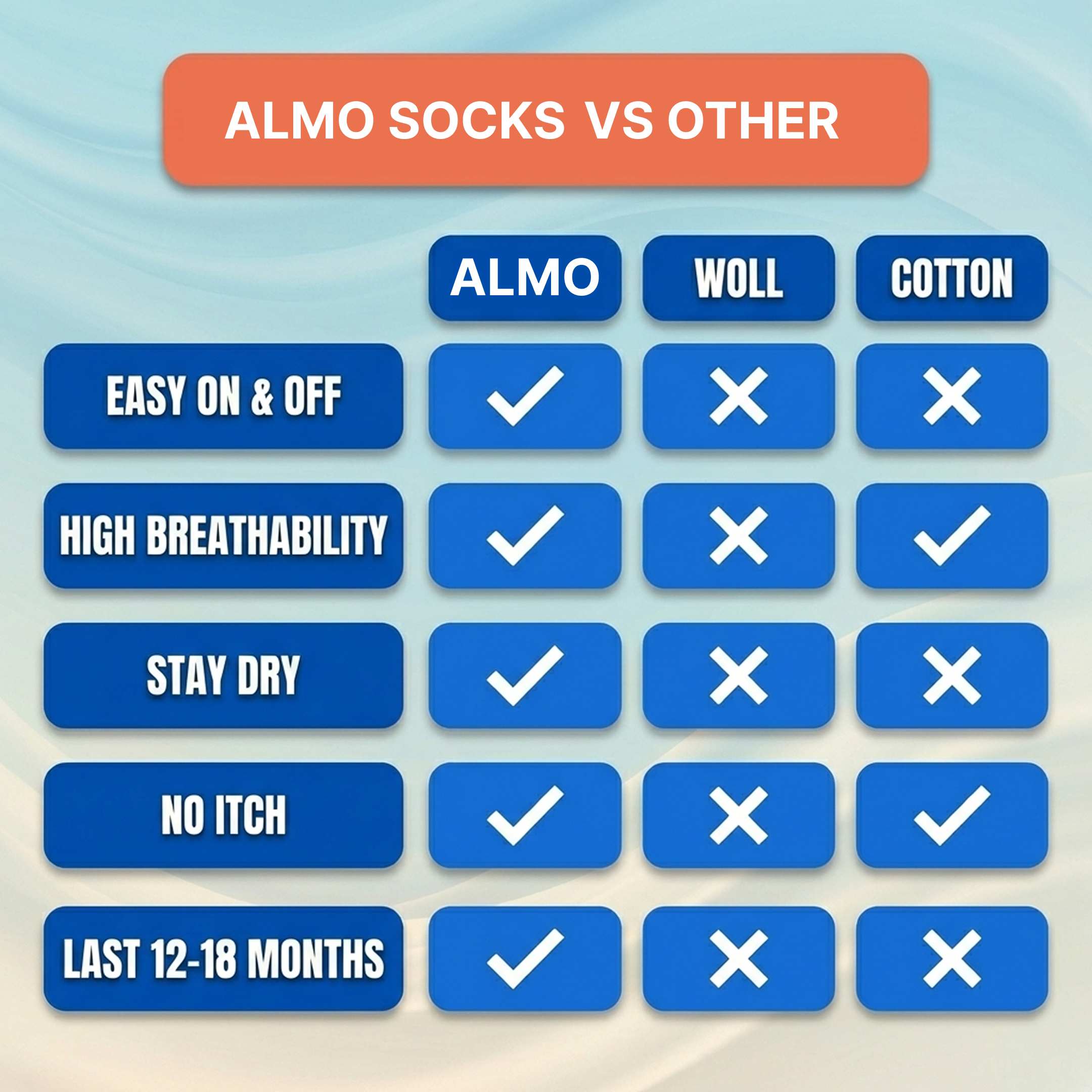 ALMO SOCKS VS OTHER

| | ALMO | WOLL | COTTON |
|---|---|---|---|
| EASY ON & OFF | ✓ | ✗ | ✗ |
| HIGH BREATHABILITY | ✓ | ✗ | ✓ |
| STAY DRY | ✓ | ✗ | ✗ |
| NO ITCH | ✓ | ✗ | ✓ |
| LAST 12-18 MONTHS | ✓ | ✗ | ✗ |